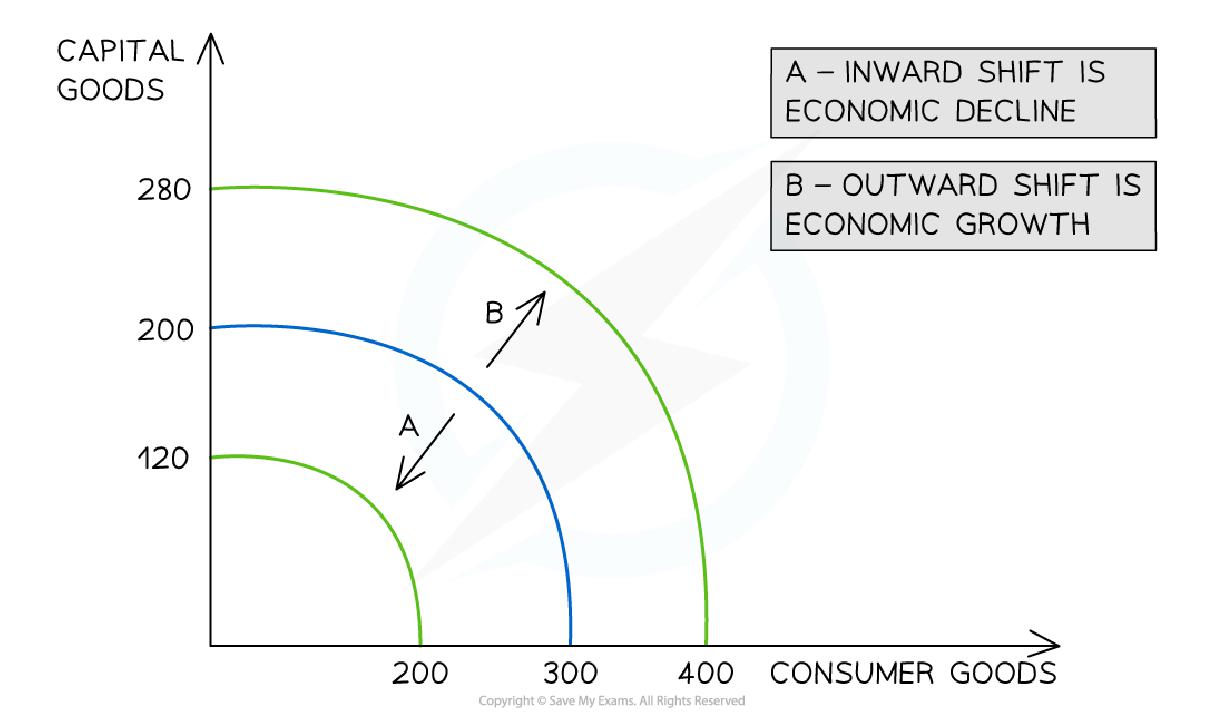 CAPITAL GOODS

A – INWARD SHIFT IS ECONOMIC DECLINE

B – OUTWARD SHIFT IS ECONOMIC GROWTH

280

200

120

B

A

200

300

400

CONSUMER GOODS

Copyright © Save My Exams. All Rights Reserved